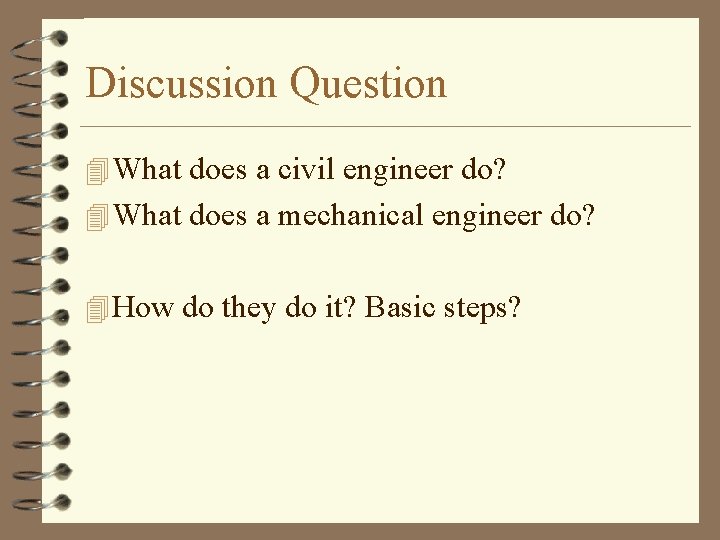 Discussion Question

What does a civil engineer do?

What does a mechanical engineer do?

How do they do it? Basic steps?